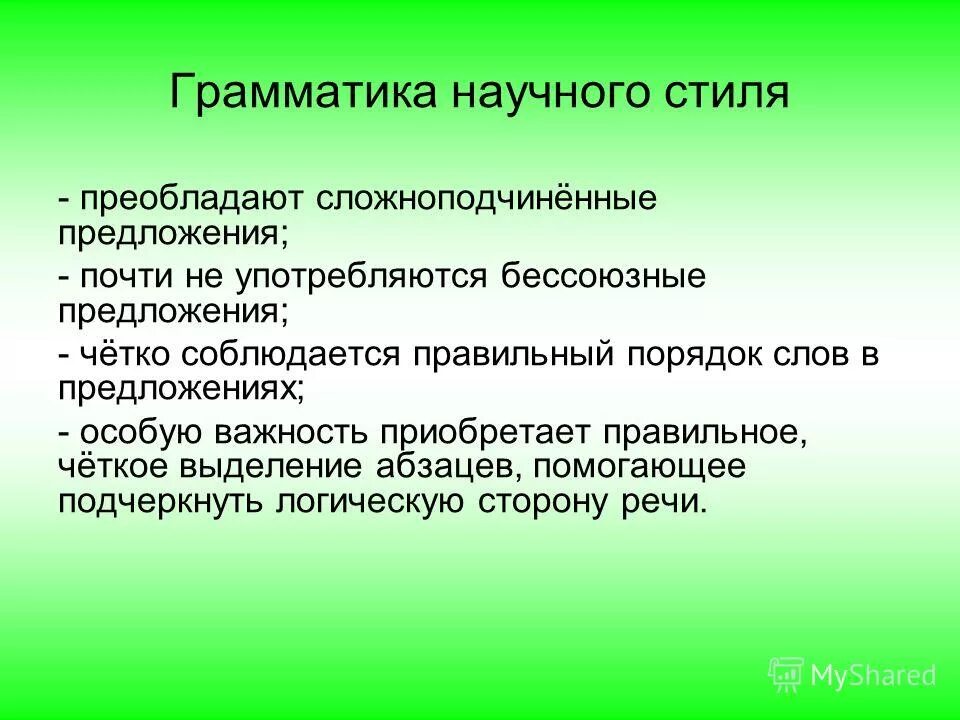 Грамматика научного стиля

- преобладают сложноподчинённые предложения;

- почти не употребляются бессоюзные предложения;

- чётко соблюдается правильный порядок слов в предложениях;

- особую важность приобретает правильное, чёткое выделение абзацев, помогающее подчеркнуть логическую сторону речи.

MyShared